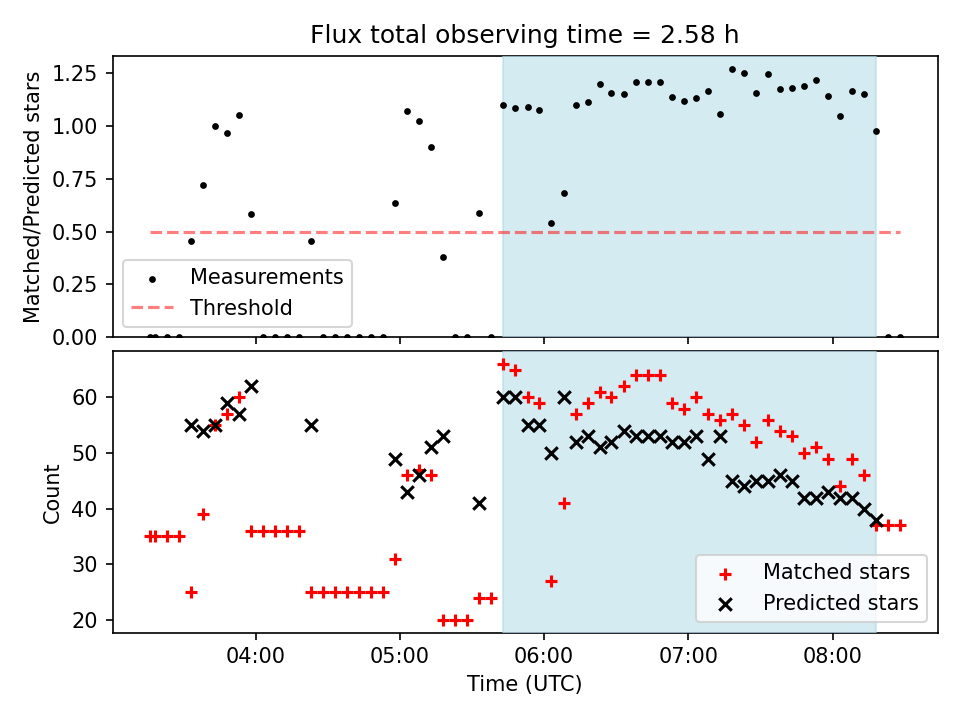 Flux total observing time = 2.58 h

Matched/Predicted stars

1.25
1.00
0.75
0.50
0.25
0.00

Measurements
Threshold

Count

60
50
40
30
20

Matched stars
Predicted stars

04:00
05:00
06:00
07:00
08:00

Time (UTC)